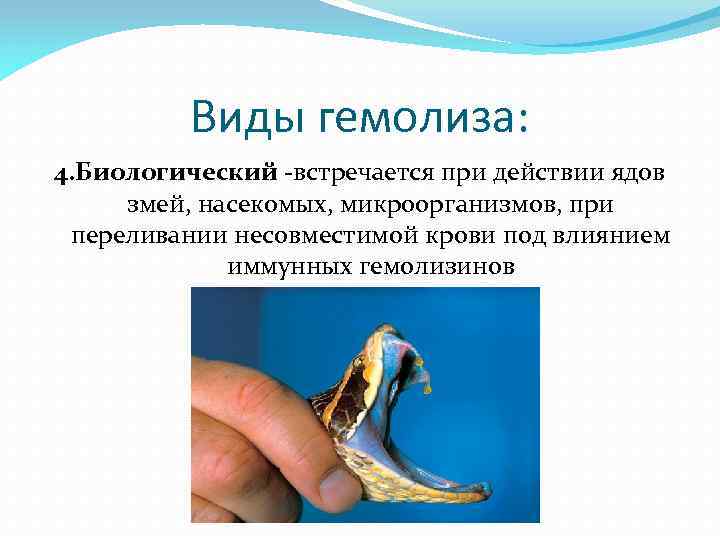 Виды гемолиза:

4.Биологический -встречается при действии ядов змей, насекомых, микроорганизмов, при переливании несовместимой крови под влиянием иммунных гемолизинов